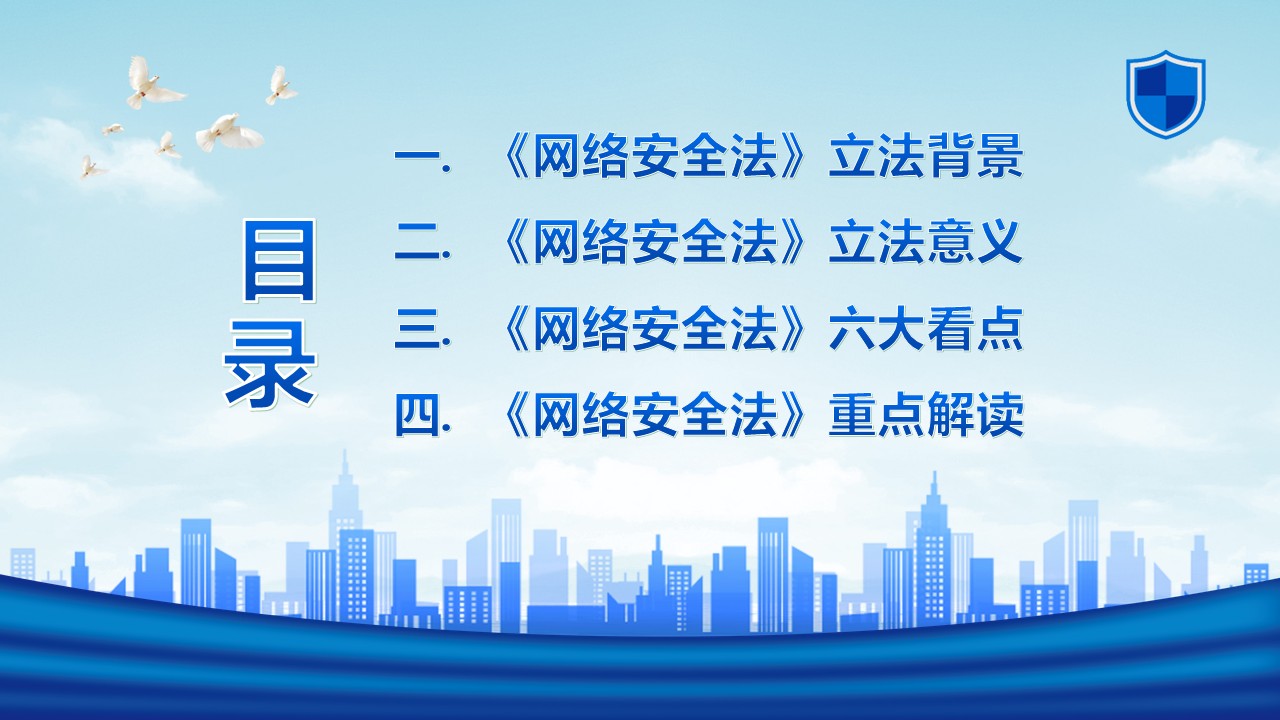 目录

一. 《网络安全法》立法背景

二. 《网络安全法》立法意义

三. 《网络安全法》六大看点

四. 《网络安全法》重点解读